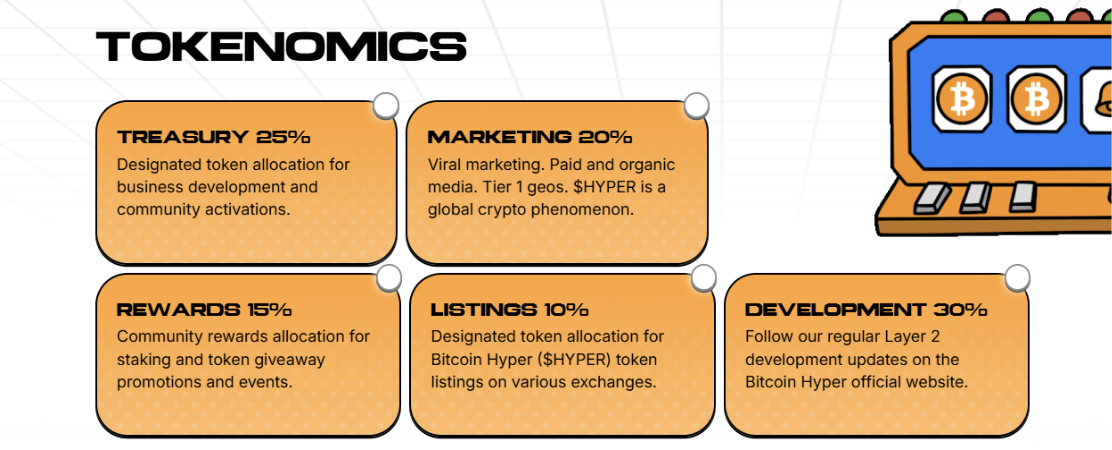 TOKENOMICS

TREASURY 25%
Designated token allocation for business development and community activations.

MARKETING 20%
Viral marketing. Paid and organic media. Tier 1 geos. $HYPER is a global crypto phenomenon.

REWARDS 15%
Community rewards allocation for staking and token giveaway promotions and events.

LISTINGS 10%
Designated token allocation for Bitcoin Hyper ($HYPER) token listings on various exchanges.

DEVELOPMENT 30%
Follow our regular Layer 2 development updates on the Bitcoin Hyper official website.